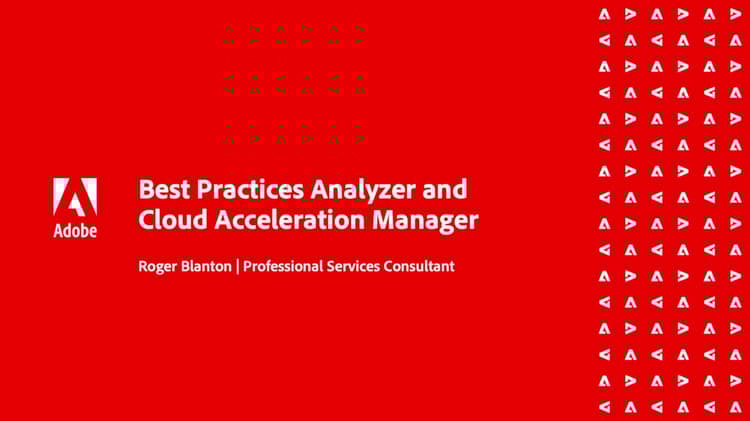 Adobe

Best Practices Analyzer and Cloud Acceleration Manager

Roger Blanton | Professional Services Consultant